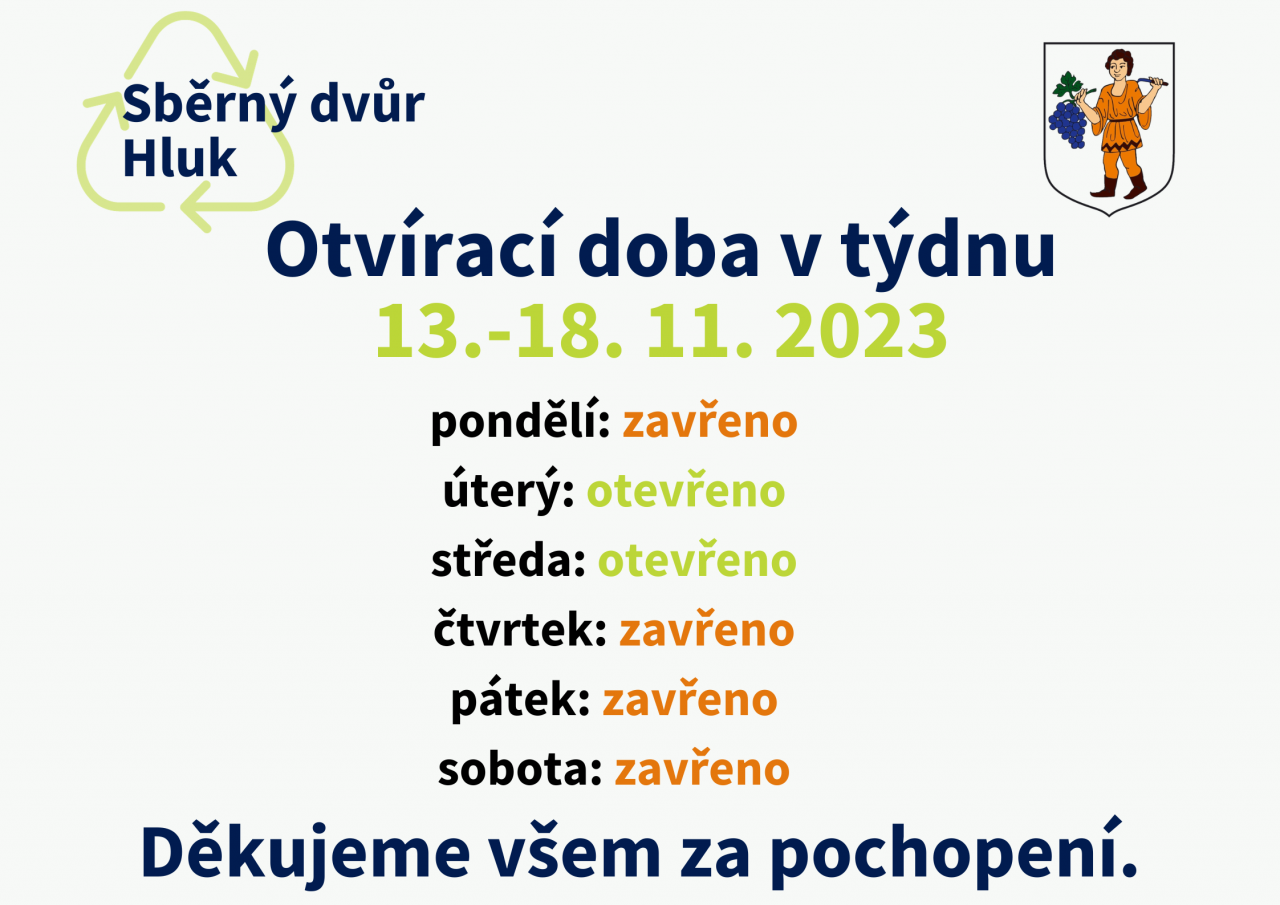 Sběrný dvůr
Hluk

Otvírací doba v týdnu
13.-18. 11. 2023

pondělí: zavřeno
úterý: otevřeno
středa: otevřeno
čtvrtek: zavřeno
pátek: zavřeno
sobota: zavřeno

Děkujeme všem za pochopení.